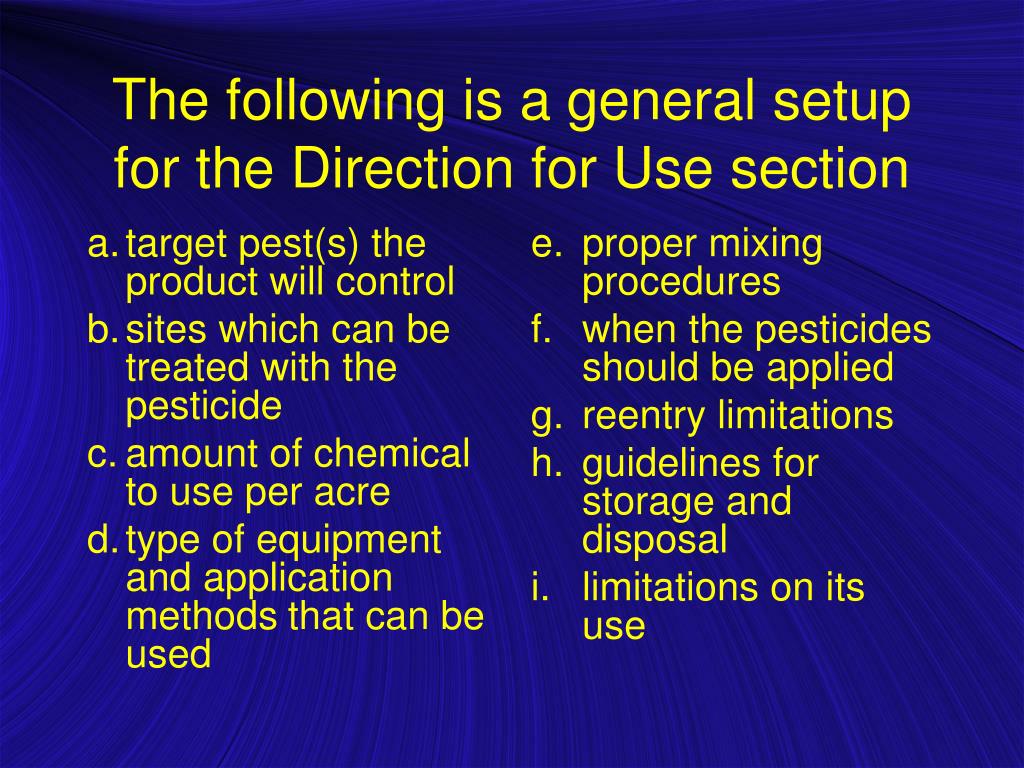 The following is a general setup for the Direction for Use section

a. target pest(s) the product will control
b. sites which can be treated with the pesticide
c. amount of chemical to use per acre
d. type of equipment and application methods that can be used

e. proper mixing procedures
f. when the pesticides should be applied
g. reentry limitations
h. guidelines for storage and disposal
i. limitations on its use